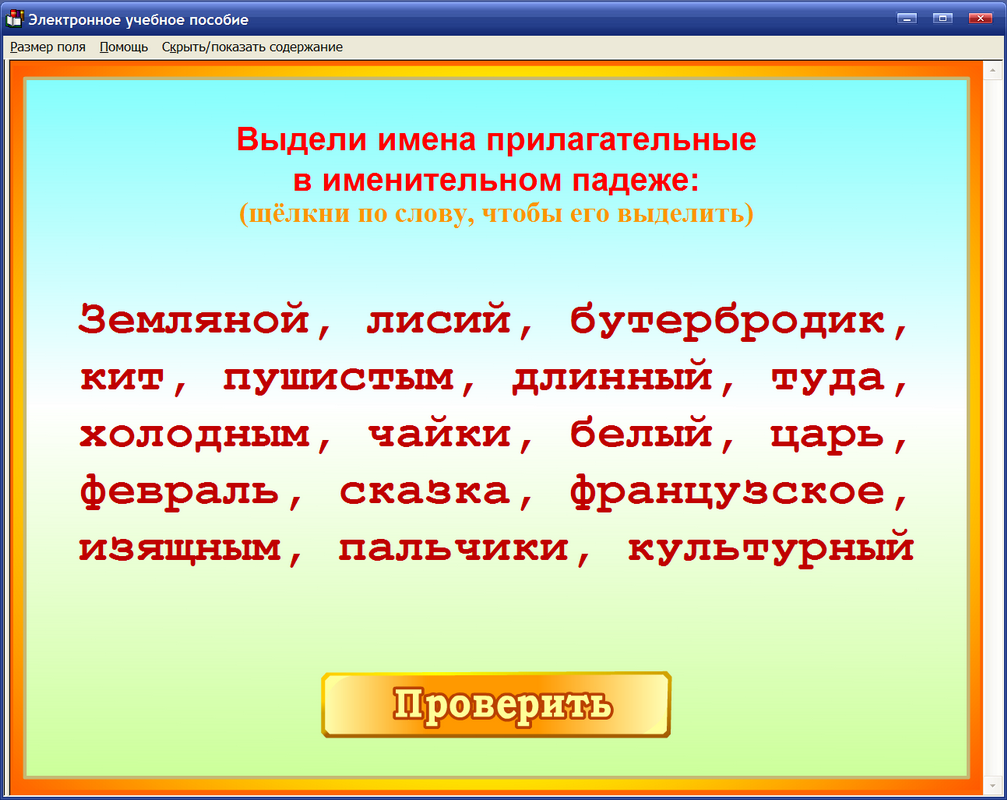 Электронное учебное пособие

Размер поля Помощь Скрыть/показать содержание

Выдели имена прилагательные
в именительном падеже:
(щёлкни по слову, чтобы его выделить)

Земляной, лисий, бутербродик, кит, пушистым, длинный, туда, холодным, чайки, белый, царь, февраль, сказка, французское, изящным, пальчики, культурный

Проверить